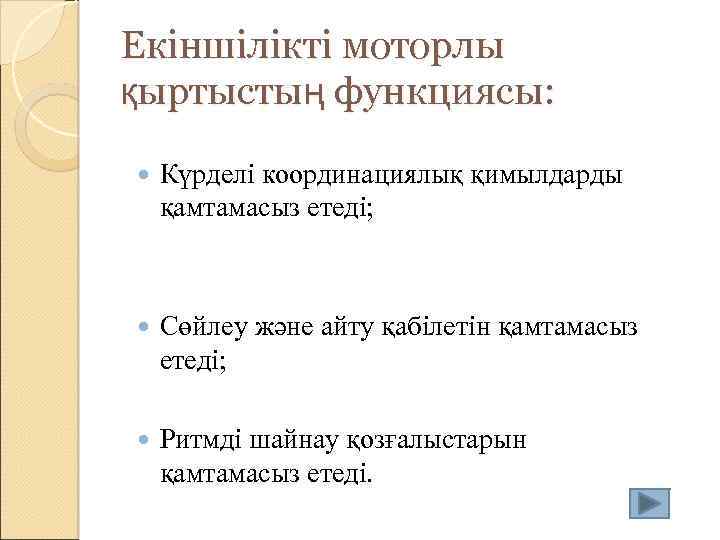 Екіншілікті моторлы қыртыстың функциясы:

Күрделі координациялық қимылдарды қамтамасыз етеді;

Сөйлеу және айту қабілетін қамтамасыз етеді;

Ритмді шайнау қозғалыстарын қамтамасыз етеді.